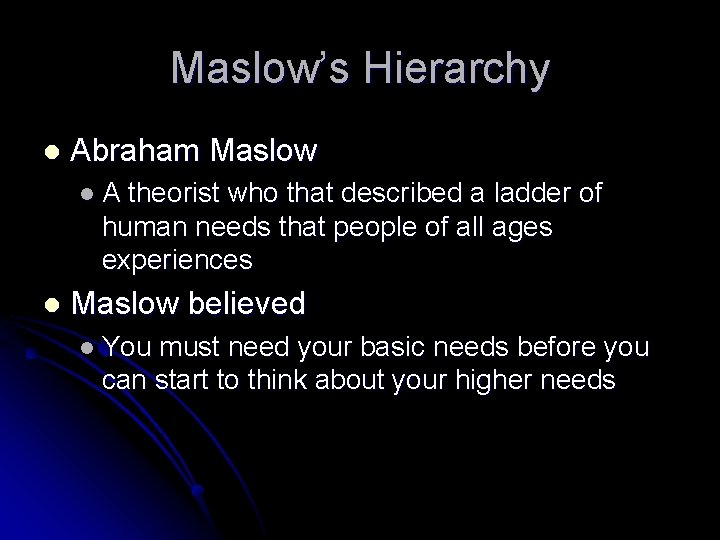 Maslow's Hierarchy

- Abraham Maslow
  - A theorist who that described a ladder of human needs that people of all ages experiences
- Maslow believed
  - You must need your basic needs before you can start to think about your higher needs